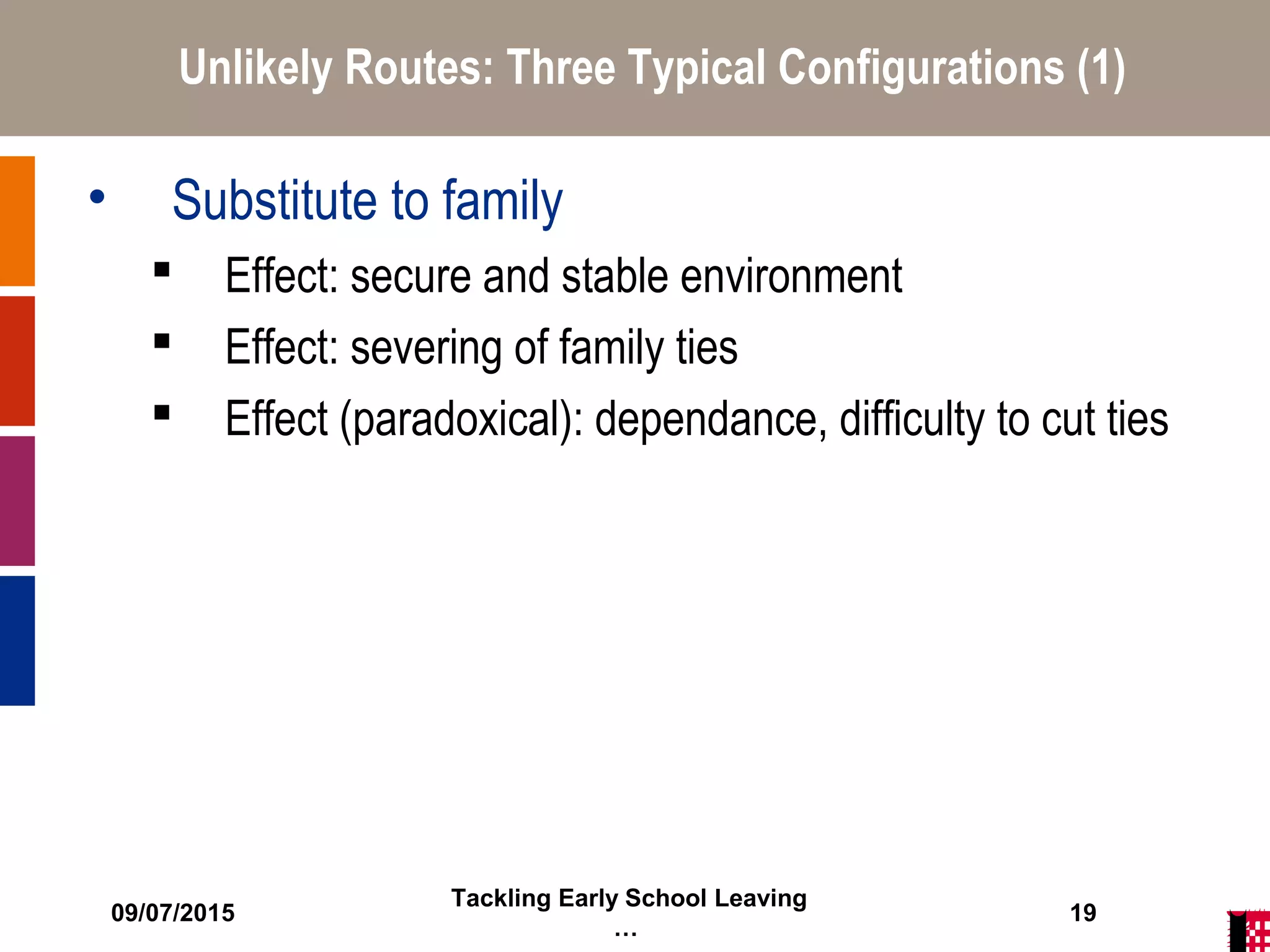 Unlikely Routes: Three Typical Configurations (1)

• Substitute to family

▪ Effect: secure and stable environment

▪ Effect: severing of family ties

▪ Effect (paradoxical): dependance, difficulty to cut ties

09/07/2015

Tackling Early School Leaving …

19